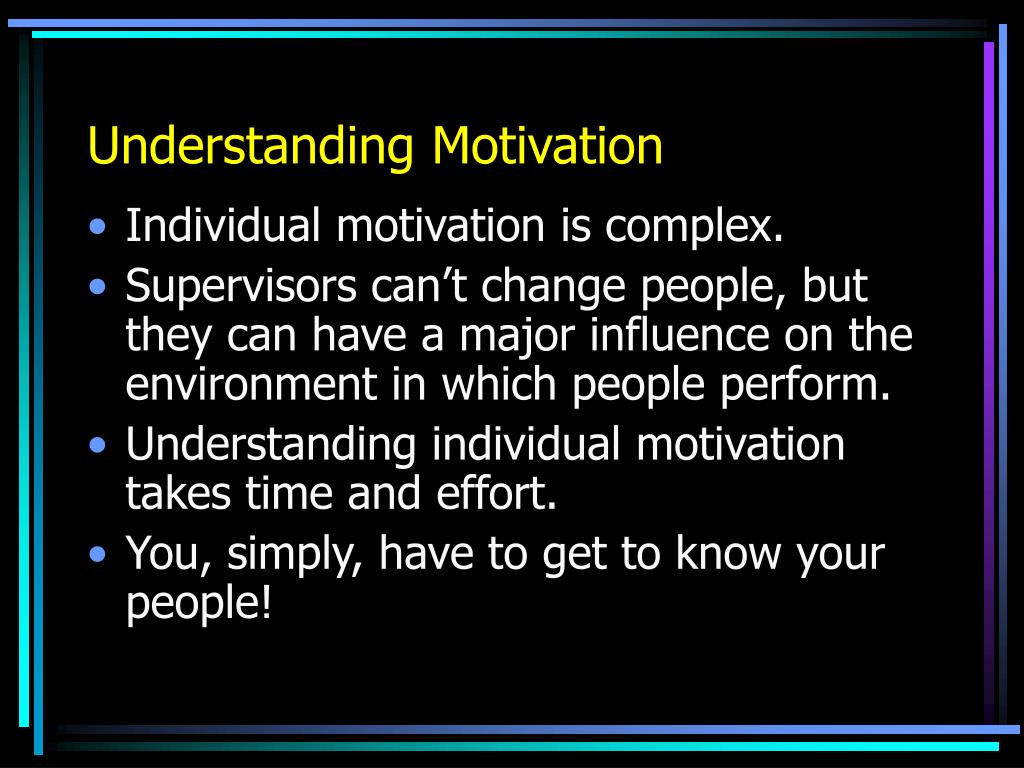 Understanding Motivation

• Individual motivation is complex.
• Supervisors can’t change people, but they can have a major influence on the environment in which people perform.
• Understanding individual motivation takes time and effort.
• You, simply, have to get to know your people!